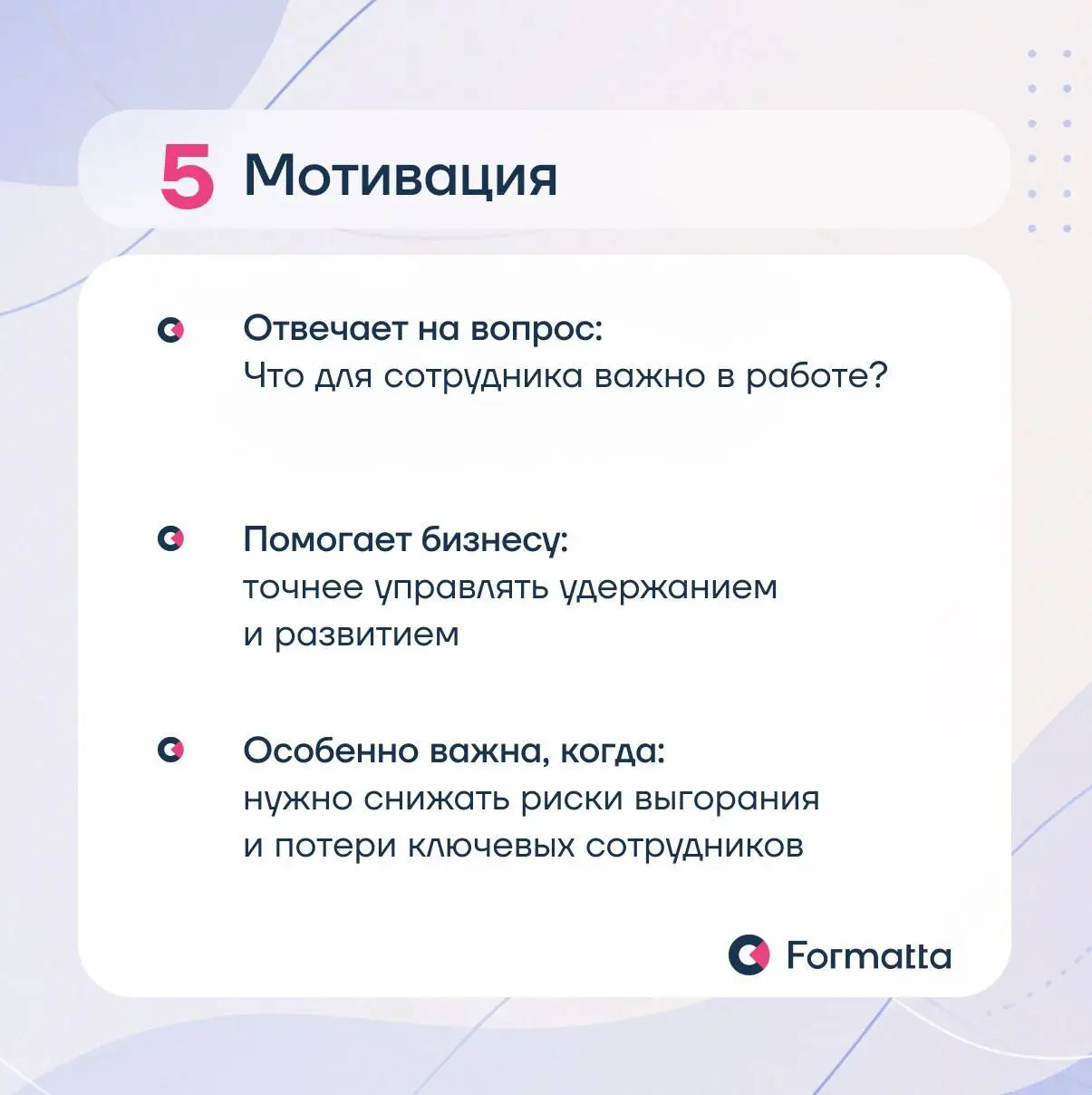 5 Мотивация

Отвечает на вопрос:
Что для сотрудника важно в работе?

Помогает бизнесу:
точнее управлять удержанием и развитием

Особенно важна, когда:
нужно снижать риски выгорания и потери ключевых сотрудников

Formatta